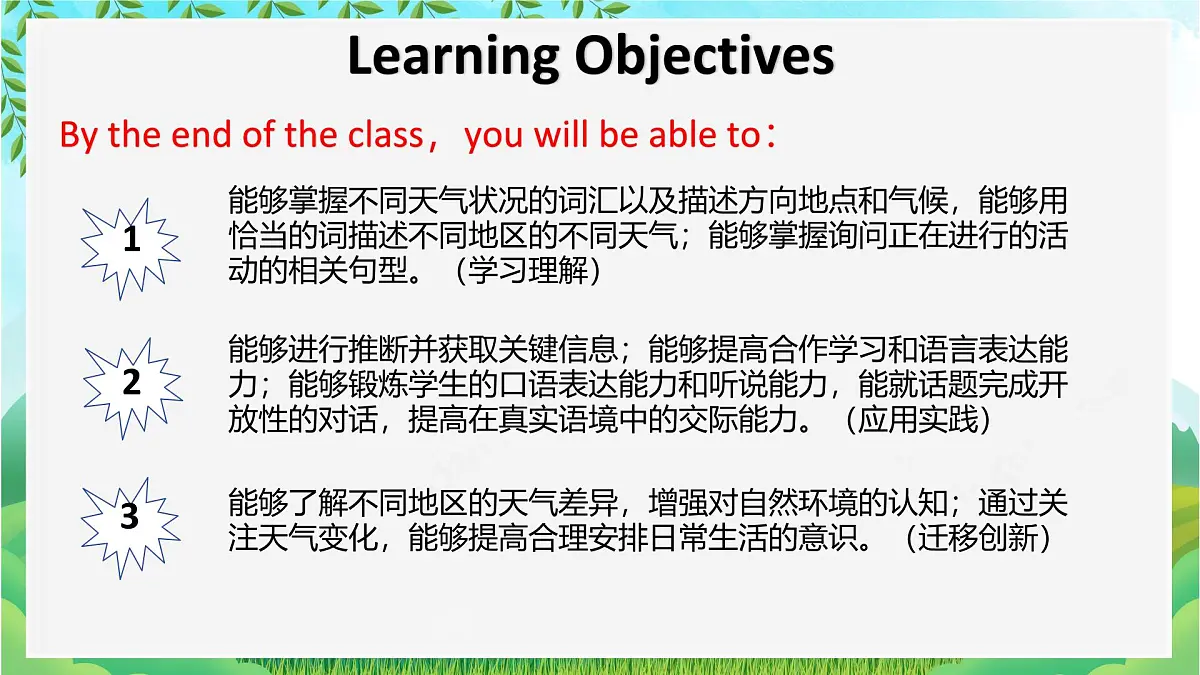 Learning Objectives

By the end of the class，you will be able to：

1

能够掌握不同天气状况的词汇以及描述方向地点和气候，能够用恰当的词描述不同地区的不同天气；能够掌握询问正在进行的活动的相关句型。（学习理解）

2

能够进行推断并获取关键信息；能够提高合作学习和语言表达能力；能够锻炼学生的口语表达能力和听说能力，能就话题完成开放性的对话，提高在真实语境中的交际能力。（应用实践）

3

能够了解不同地区的天气差异，增强对自然环境的认知；通过关注天气变化，能够提高合理安排日常生活的意识。（迁移创新）